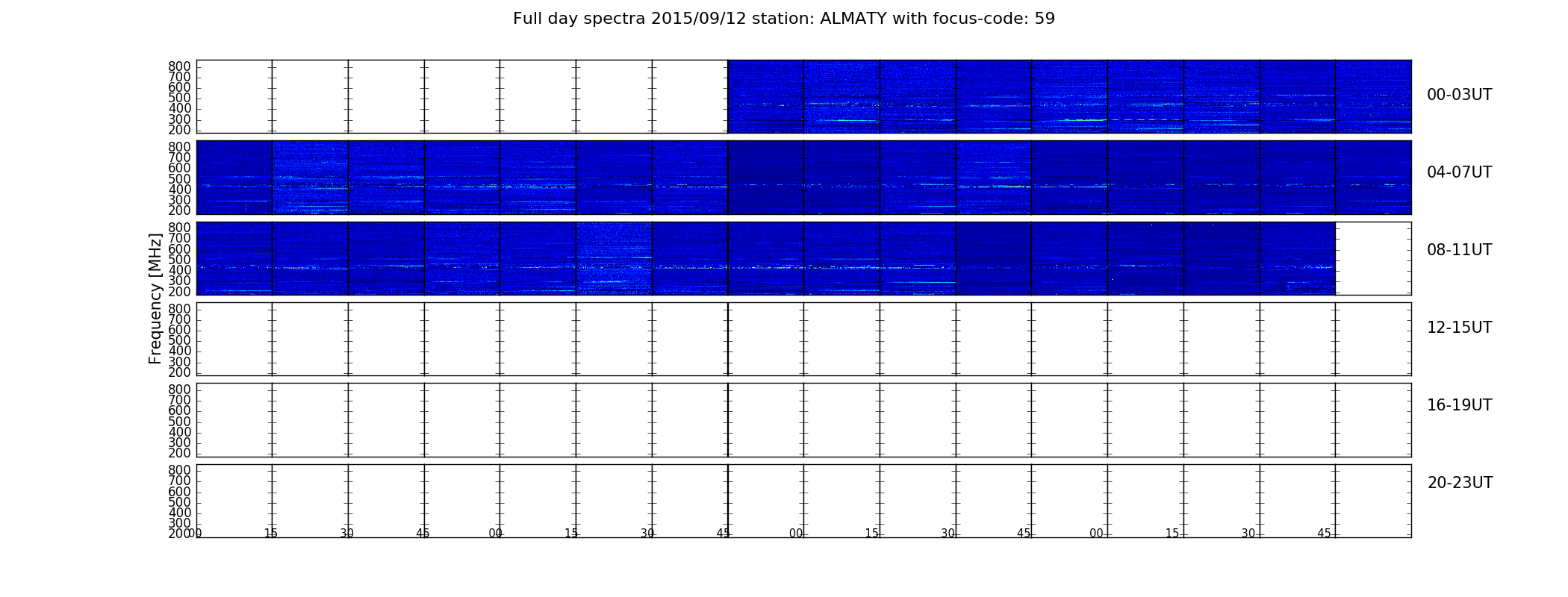 Full day spectra 2015/09/12 station: ALMATY with focus-code: 59

Frequency [MHz]

800
700
600
500
400
300
200

00-03UT

800
700
600
500
400
300
200

04-07UT

800
700
600
500
400
300
200

08-11UT

800
700
600
500
400
300
200

12-15UT

800
700
600
500
400
300
200

16-19UT

800
700
600
500
400
300
200

20-23UT

00 15 30 45 00 15 30 45 00 15 30 45 00 15 30 45